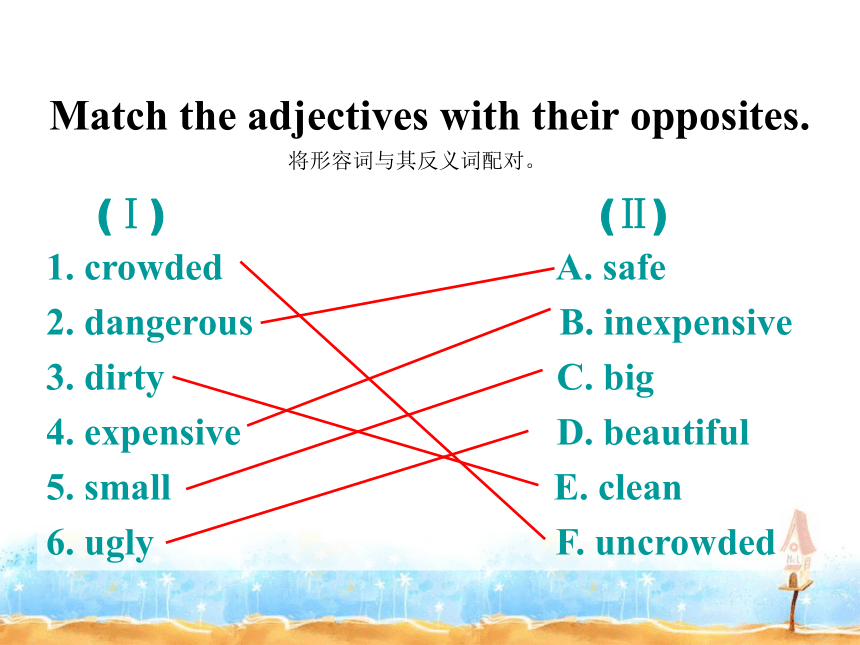 Match the adjectives with their opposites.
将形容词与其反义词配对。

(Ⅰ)
1. crowded
2. dangerous
3. dirty
4. expensive
5. small
6. ugly

(Ⅱ)
A. safe
B. inexpensive
C. big
D. beautiful
E. clean
F. uncrowded